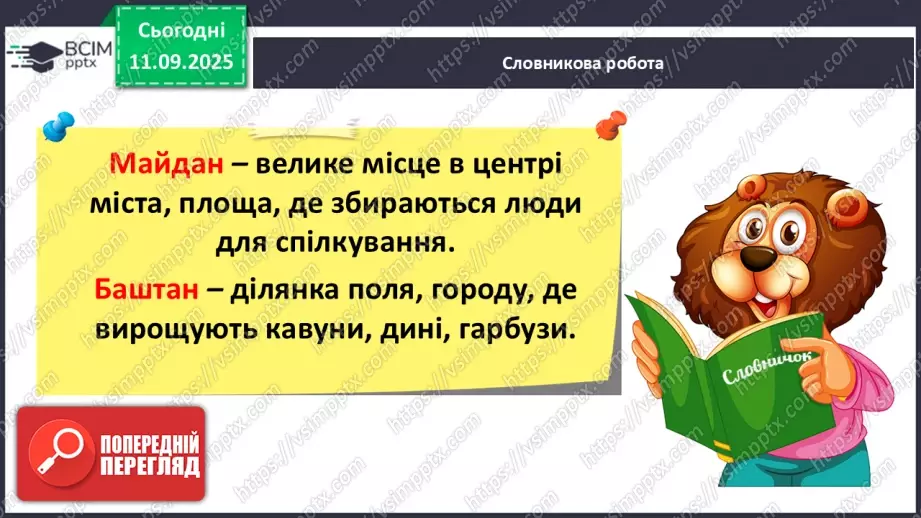 ВСІМ pptx

Сьогодні
11.09.2025

Словникова робота

Майдан – велике місце в центрі міста, площа, де збираються люди для спілкування.

Баштан – ділянка поля, городу, де вирощують кавуни, дині, гарбузи.

Словничок

ПОПЕРЕДНІЙ ПЕРЕГЛЯД

https://vsimpptx.com